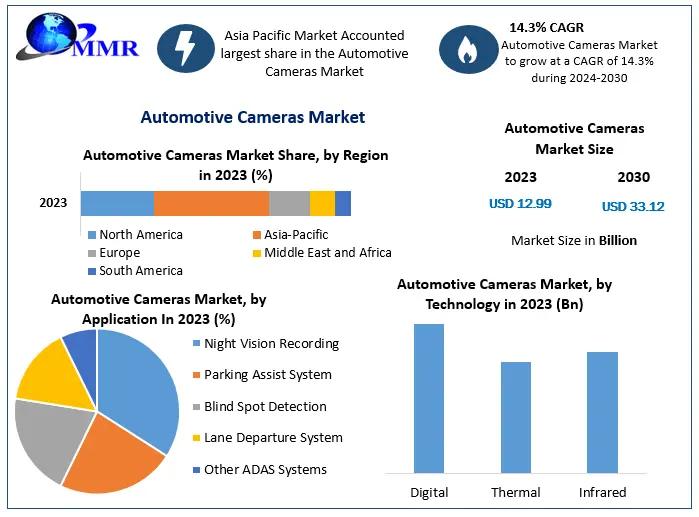 MMR

Asia Pacific Market Accounted largest share in the Automotive Cameras Market

14.3% CAGR
Automotive Cameras Market to grow at a CAGR of 14.3% during 2024-2030

Automotive Cameras Market

Automotive Cameras Market Share, by Region in 2023 (%)

2023

North America
Asia-Pacific
Europe
Middle East and Africa
South America

Automotive Cameras Market Size

2023
2030

USD 12.99
USD 33.12

Market Size in Billion

Automotive Cameras Market, by Application In 2023 (%)

Night Vision Recording
Parking Assist System
Blind Spot Detection
Lane Departure System
Other ADAS Systems

Automotive Cameras Market, by Technology in 2023 (Bn)

Digital
Thermal
Infrared